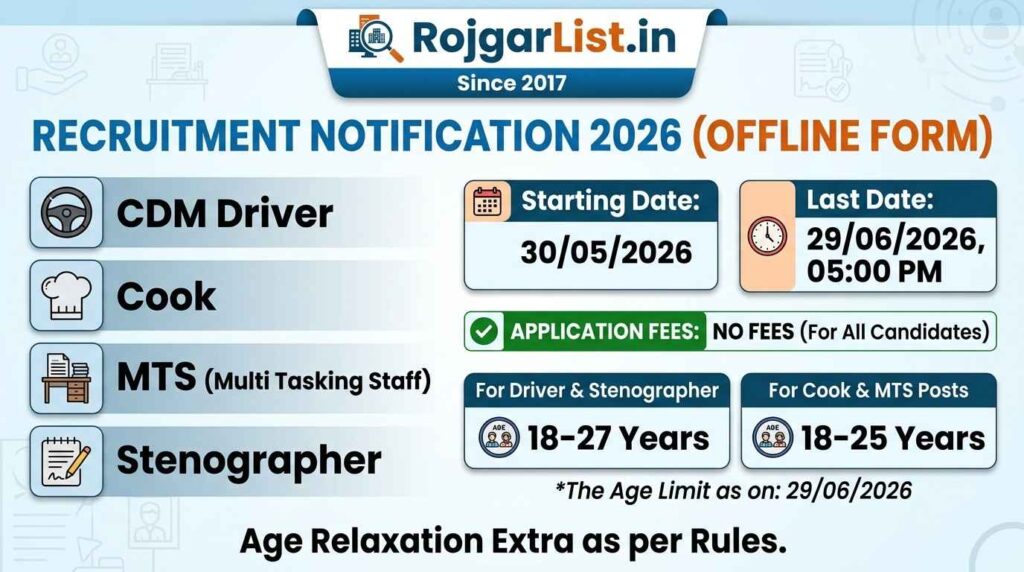 RojgarList.in
Since 2017

RECRUITMENT NOTIFICATION 2026 (OFFLINE FORM)

CDM Driver

Cook

MTS (Multi Tasking Staff)

Stenographer

Starting Date:
30/05/2026

Last Date:
29/06/2026, 05:00 PM

APPLICATION FEES: NO FEES (For All Candidates)

For Driver & Stenographer
AGE 18-27 Years

For Cook & MTS Posts
AGE 18-25 Years

*The Age Limit as on: 29/06/2026

Age Relaxation Extra as per Rules.